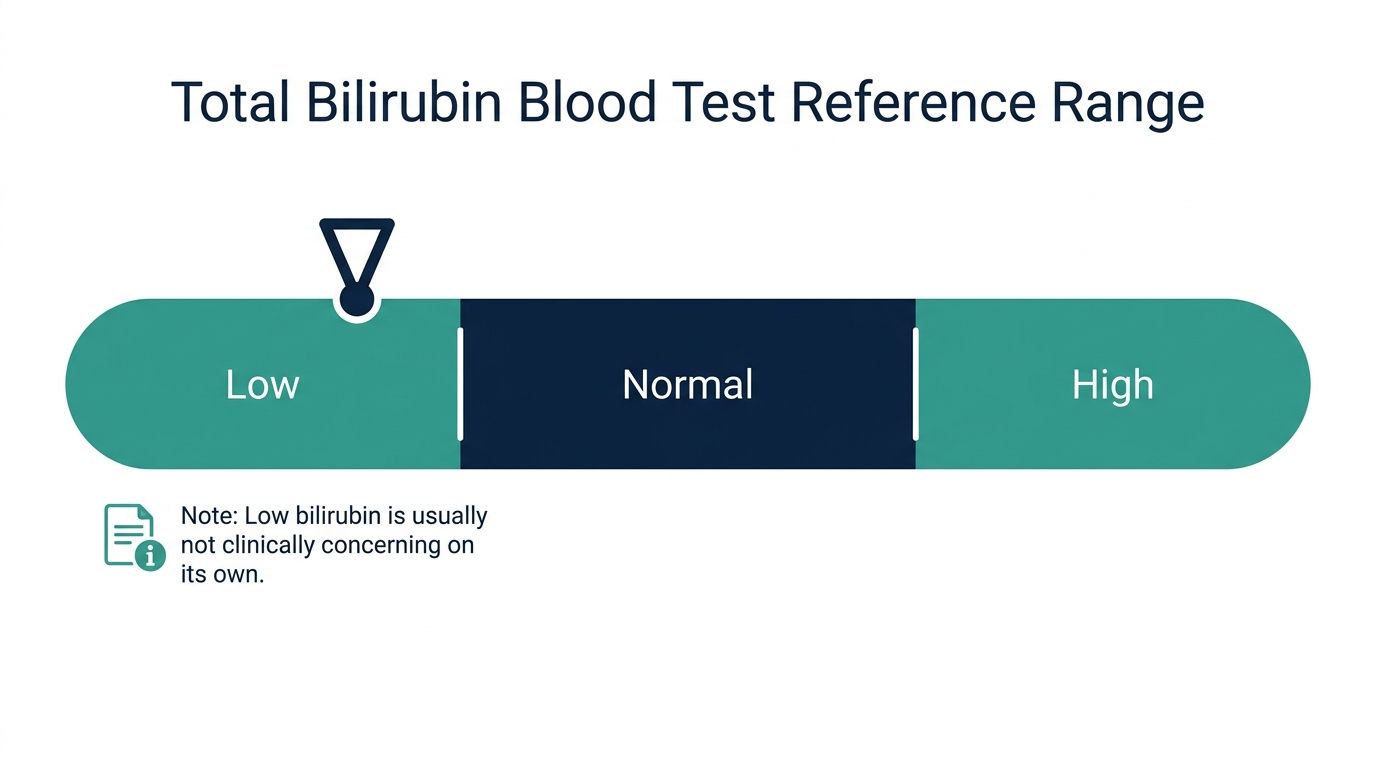 Total Bilirubin Blood Test Reference Range

Low

Normal

High

Note: Low bilirubin is usually not clinically concerning on its own.